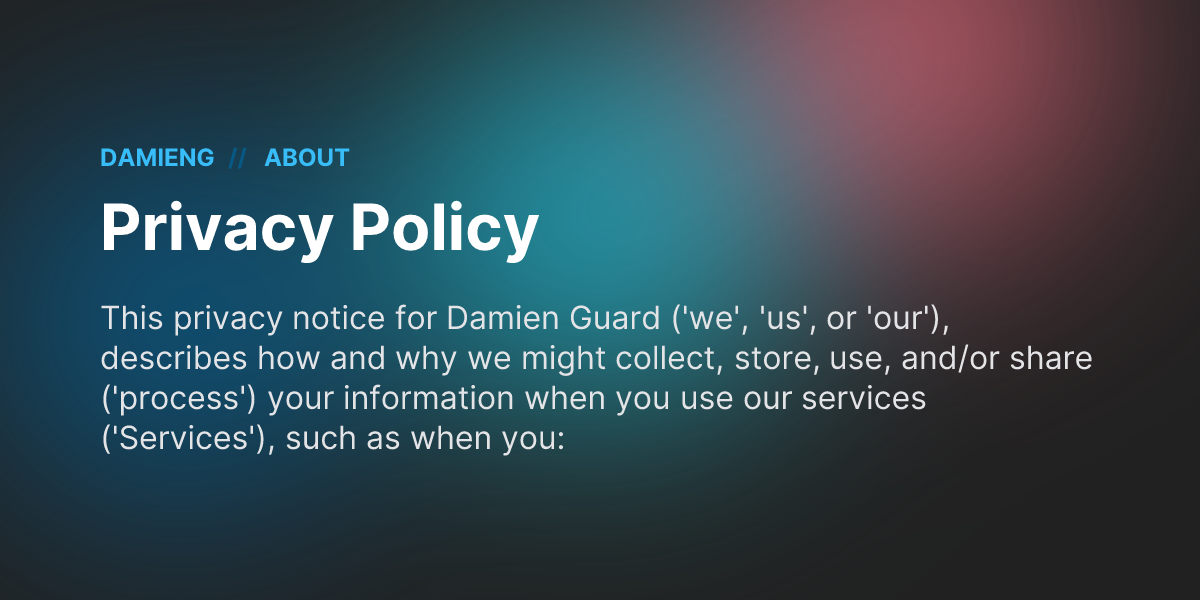 DAMIENG // ABOUT

Privacy Policy

This privacy notice for Damien Guard ('we', 'us', or 'our'), describes how and why we might collect, store, use, and/or share ('process') your information when you use our services ('Services'), such as when you: